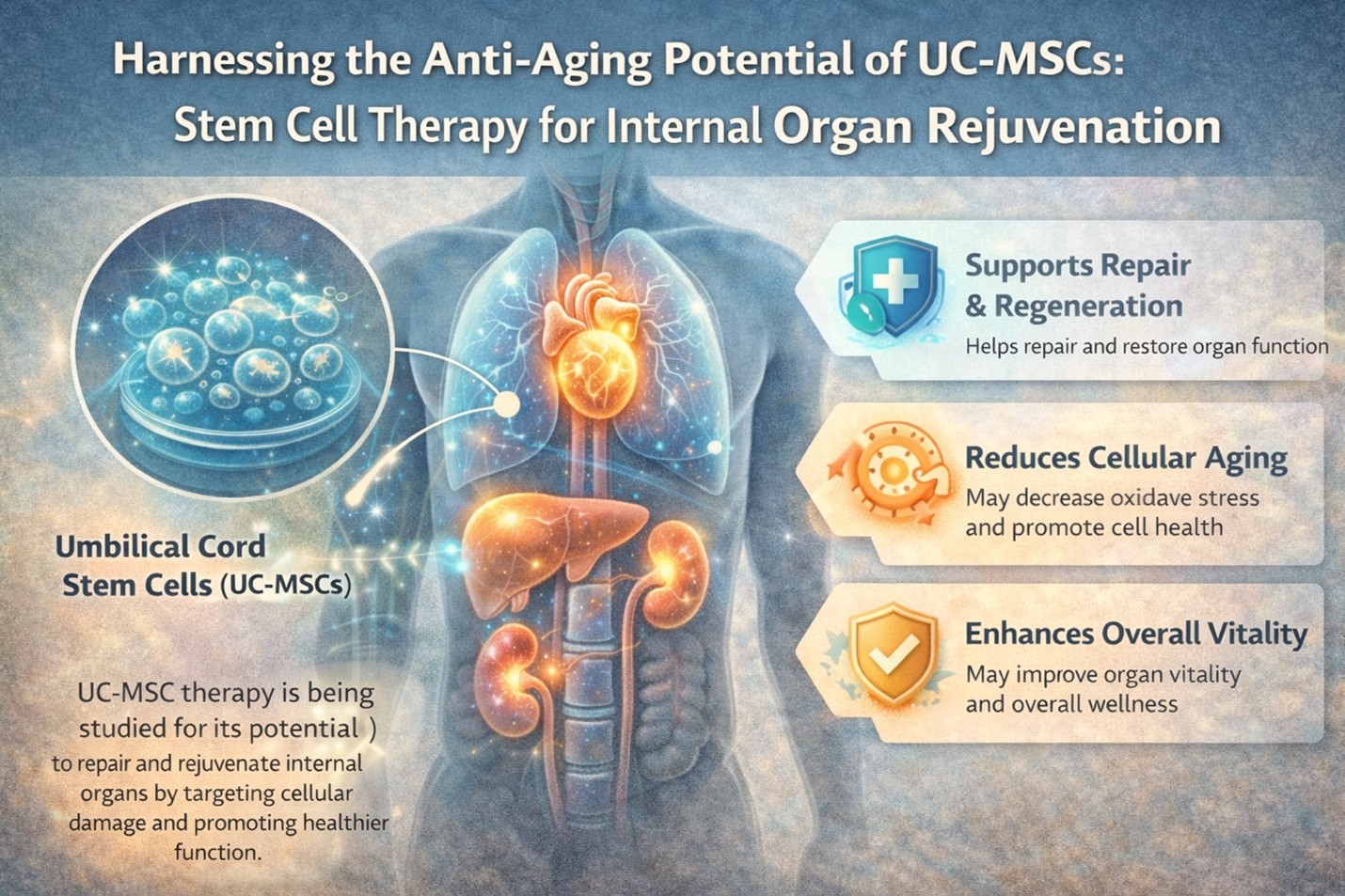 Harnessing the Anti-Aging Potential of UC-MSCs: Stem Cell Therapy for Internal Organ Rejuvenation

Umbilical Cord Stem Cells (UC-MSCs)

UC-MSC therapy is being studied for its potential ) to repair and rejuvenate internal organs by targeting cellular damage and promoting healthier function.

Supports Repair & Regeneration
Helps repair and restore organ function

Reduces Cellular Aging
May decrease oxidave stress and promote cell health

Enhances Overall Vitality
May improve organ vitality and overall wellness